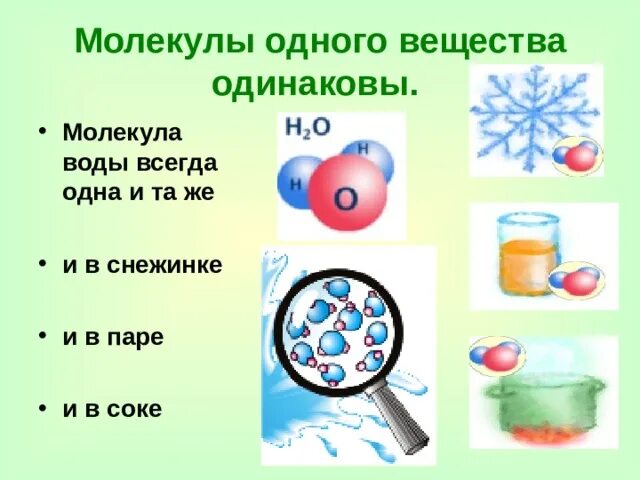 Молекулы одного вещества одинаковы.

• Молекула воды всегда одна и та же

• и в снежинке

• и в паре

• и в соке

$H_2O$

H

H

O